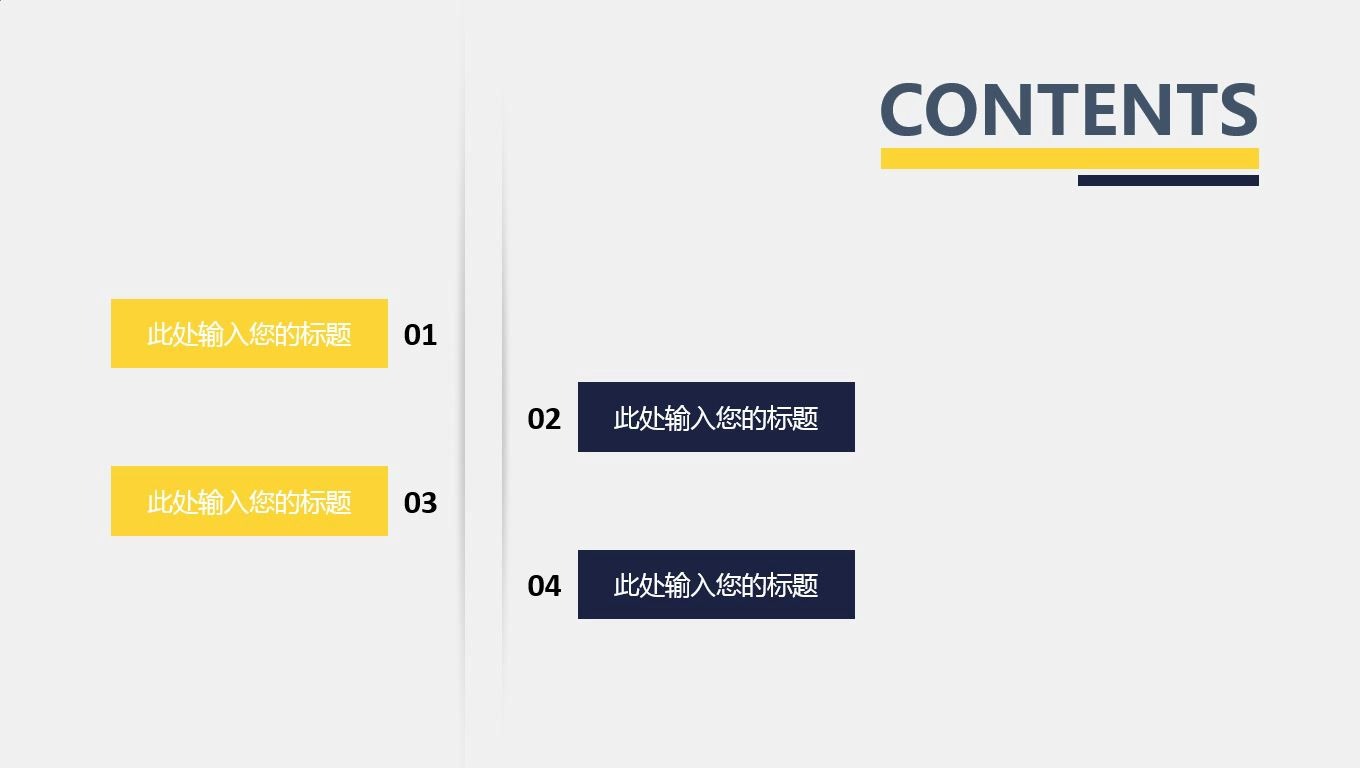 CONTENTS

此处输入您的标题 01

02 此处输入您的标题

此处输入您的标题 03

04 此处输入您的标题